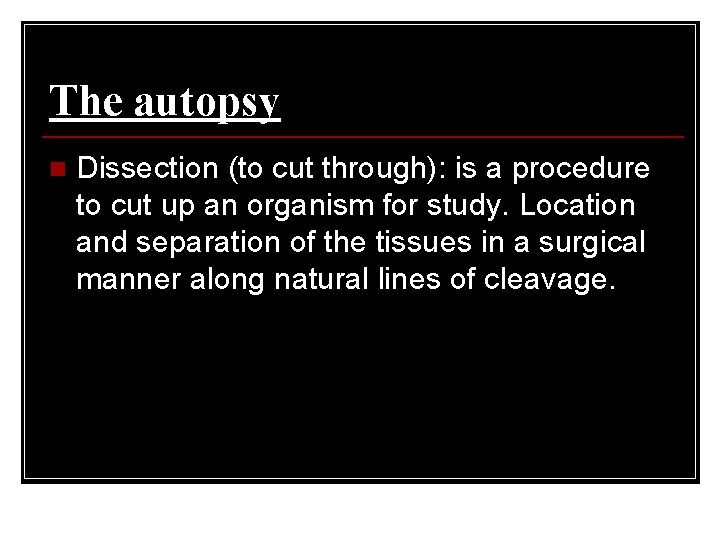 The autopsy

Dissection (to cut through): is a procedure to cut up an organism for study. Location and separation of the tissues in a surgical manner along natural lines of cleavage.